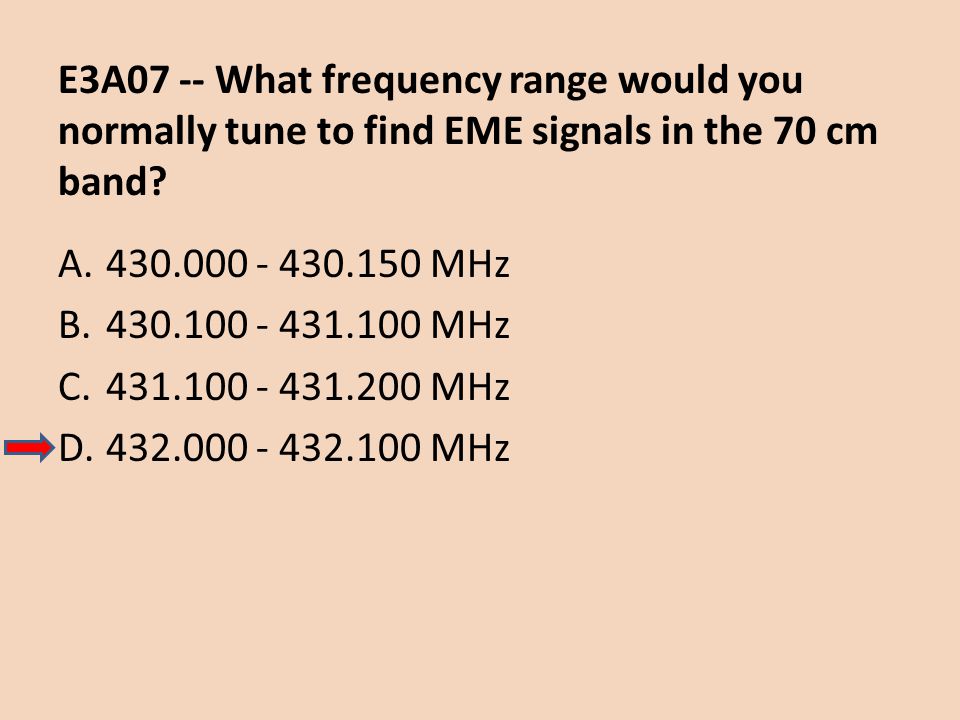 E3A07 -- What frequency range would you normally tune to find EME signals in the 70 cm band?

A. 430.000 - 430.150 MHz
B. 430.100 - 431.100 MHz
C. 431.100 - 431.200 MHz
D. 432.000 - 432.100 MHz